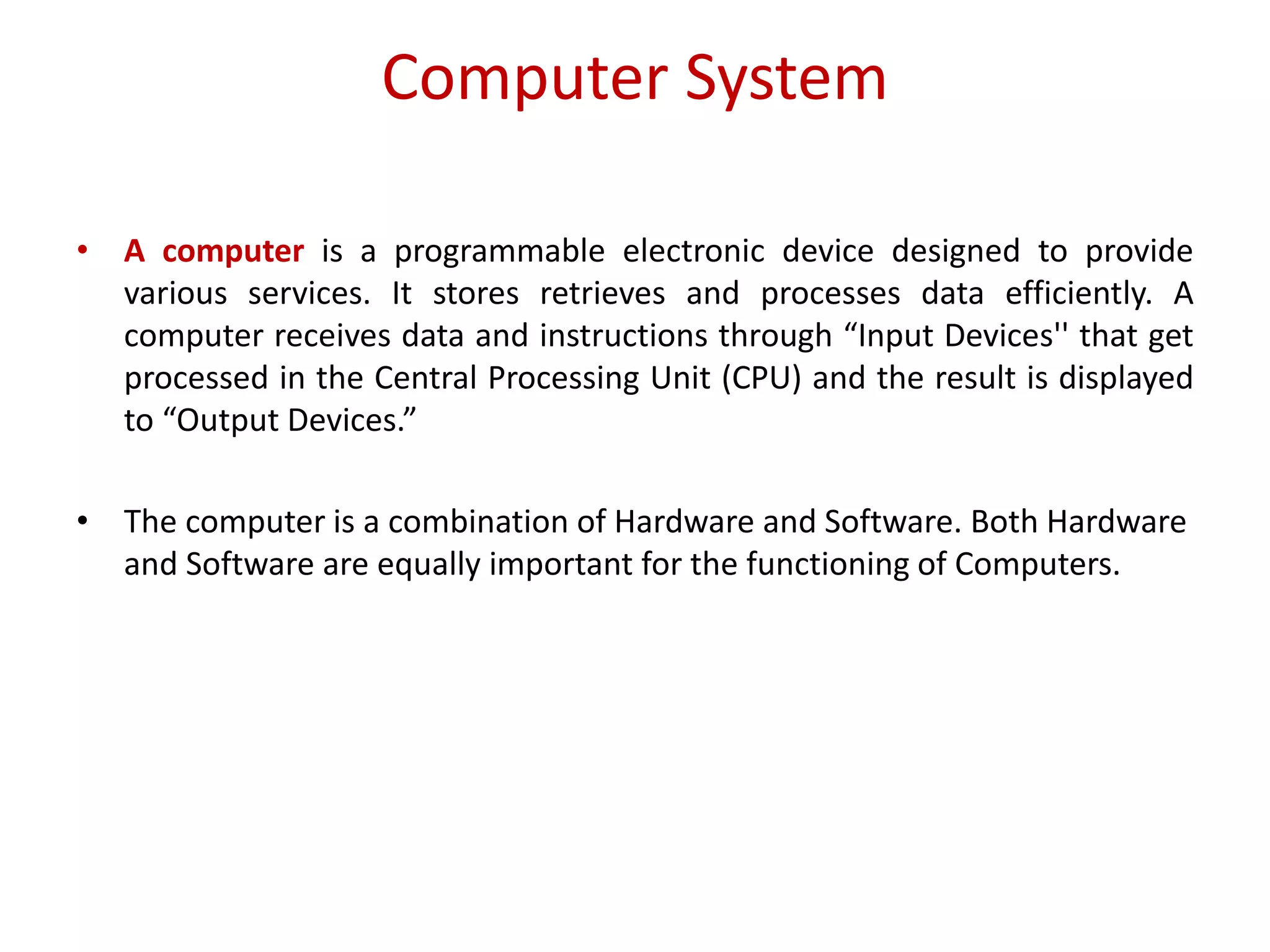 Computer System

• A computer is a programmable electronic device designed to provide various services. It stores retrieves and processes data efficiently. A computer receives data and instructions through “Input Devices'' that get processed in the Central Processing Unit (CPU) and the result is displayed to “Output Devices.”

• The computer is a combination of Hardware and Software. Both Hardware and Software are equally important for the functioning of Computers.